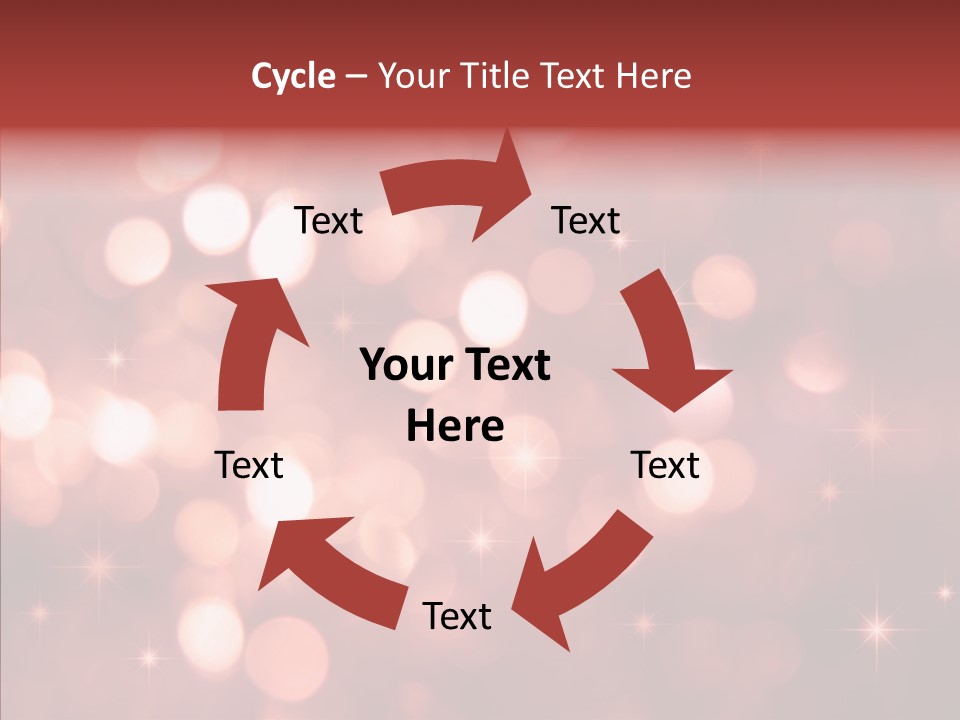 Cycle – Your Title Text Here

Text

Text

Your Text Here

Text

Text

Text